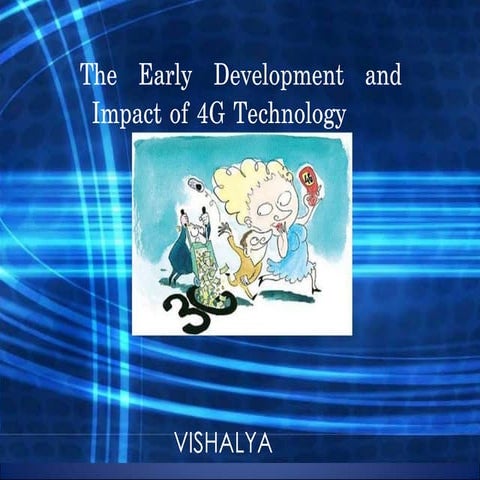 The Early Development and Impact of 4G Technology

4G

3G

VISHALYA